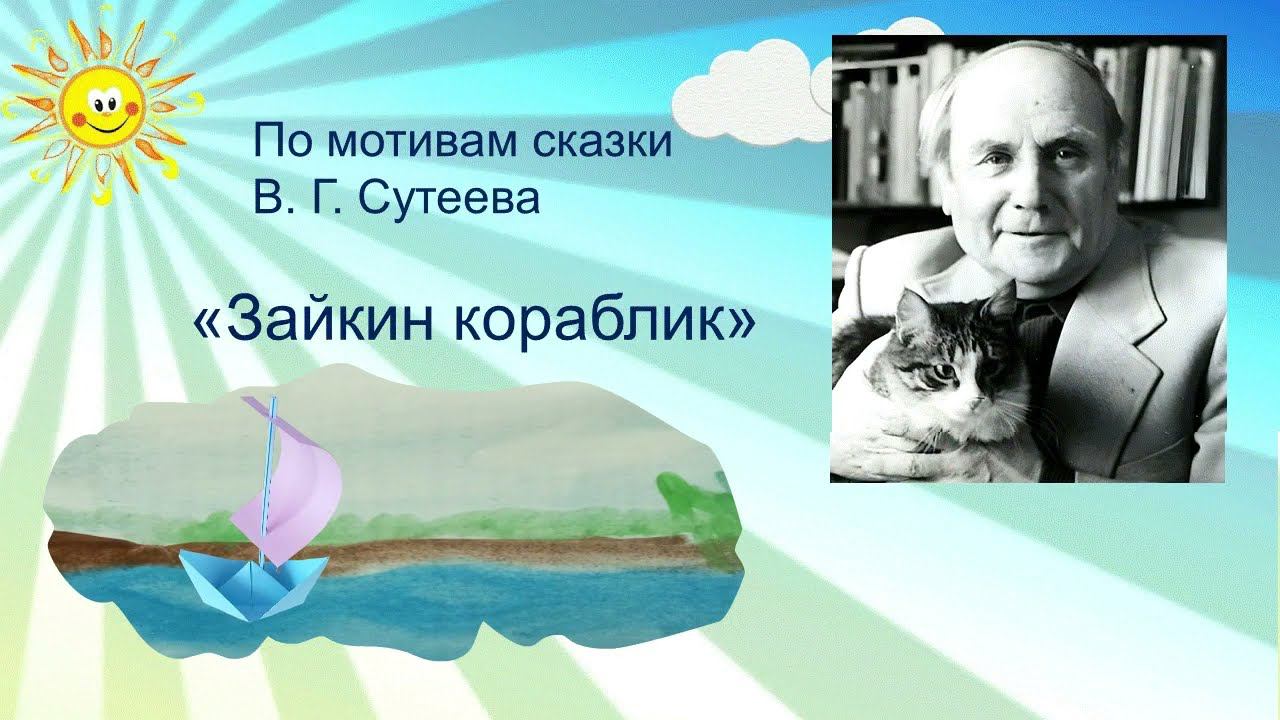 По мотивам сказки
В. Г. Сутеева

«Зайкин кораблик»